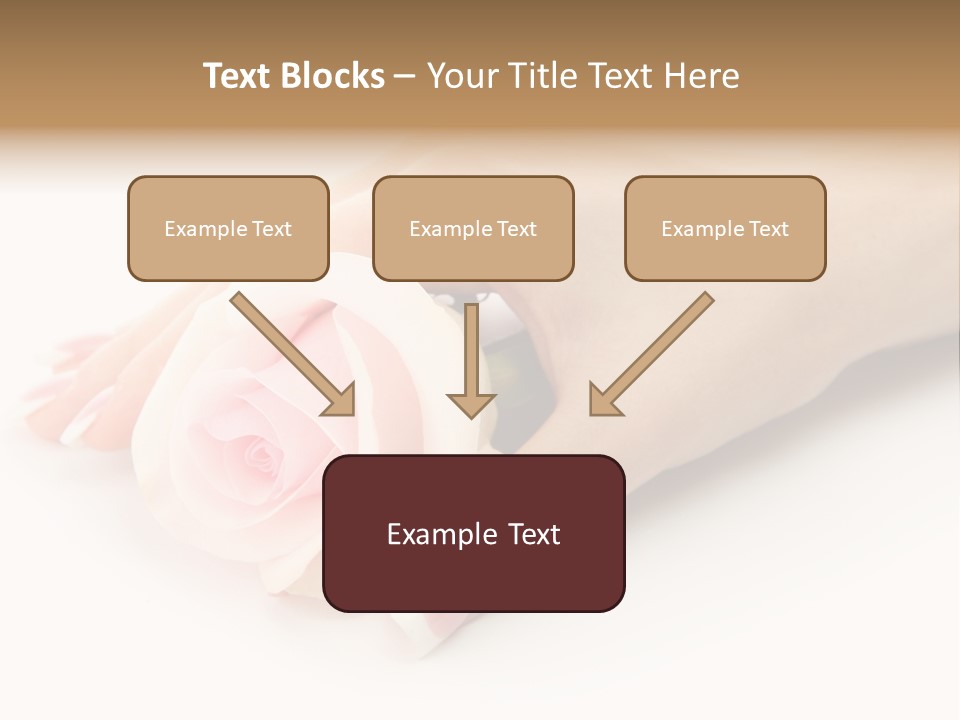 Text Blocks – Your Title Text Here

Example Text

Example Text

Example Text

Example Text